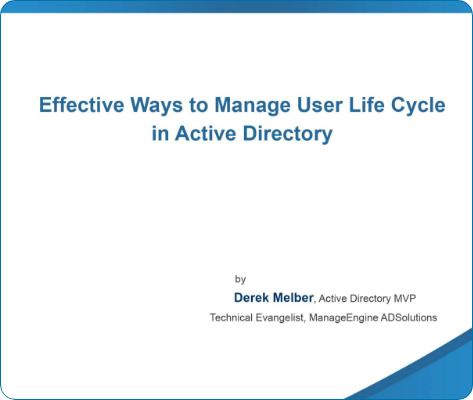 Effective Ways to Manage User Life Cycle in Active Directory

by

Derek Melber, Active Directory MVP

Technical Evangelist, ManageEngine ADSolutions